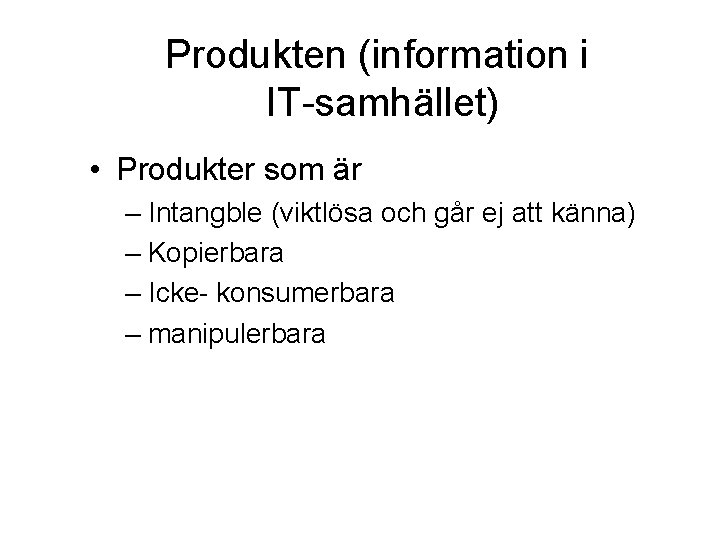 Produkten (information i IT-samhället)

• Produkter som är
– Intangble (viktlösa och går ej att känna)
– Kopierbara
– Icke- konsumerbara
– manipulerbara